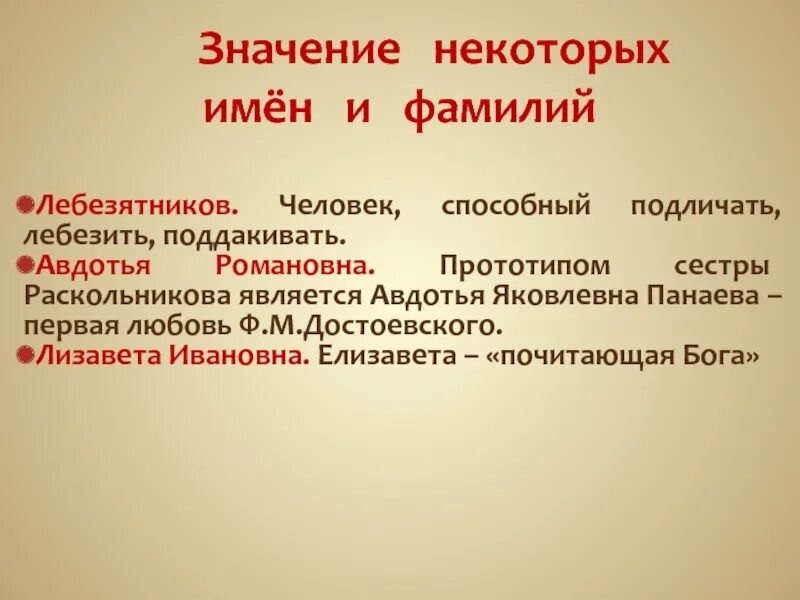 Значение некоторых имён и фамилий

Лебезятников. Человек, способный подличать, лебезить, поддакивать.

Авдотья Романовна. Прототипом сестры Раскольникова является Авдотья Яковлевна Панаева – первая любовь Ф.М.Достоевского.

Лизавета Ивановна. Елизавета – «почитающая Бога»